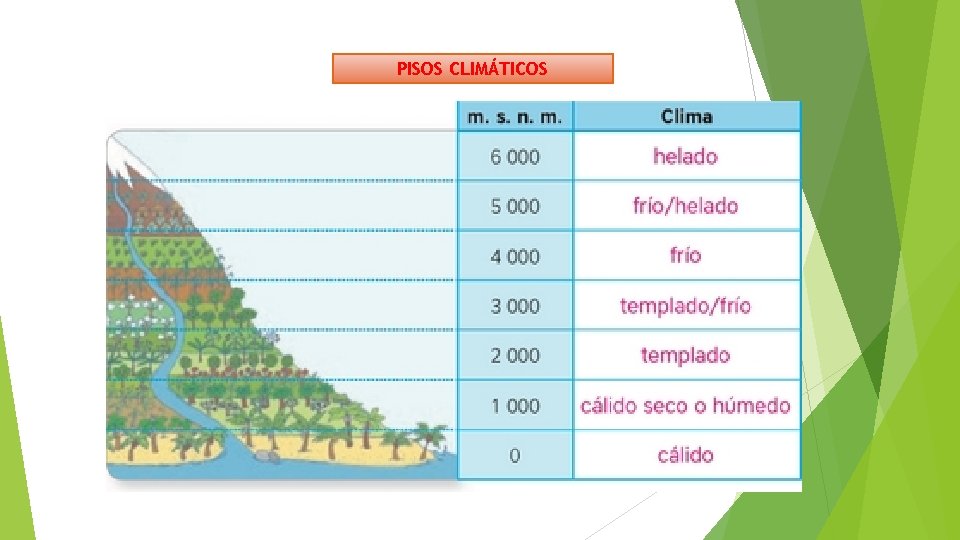 PISOS CLIMÁTICOS

| m. s. n. m. | Clima |
|---|---|
| 6 000 | helado |
| 5 000 | frío/helado |
| 4 000 | frío |
| 3 000 | templado/frío |
| 2 000 | templado |
| 1 000 | cálido seco o húmedo |
| 0 | cálido |